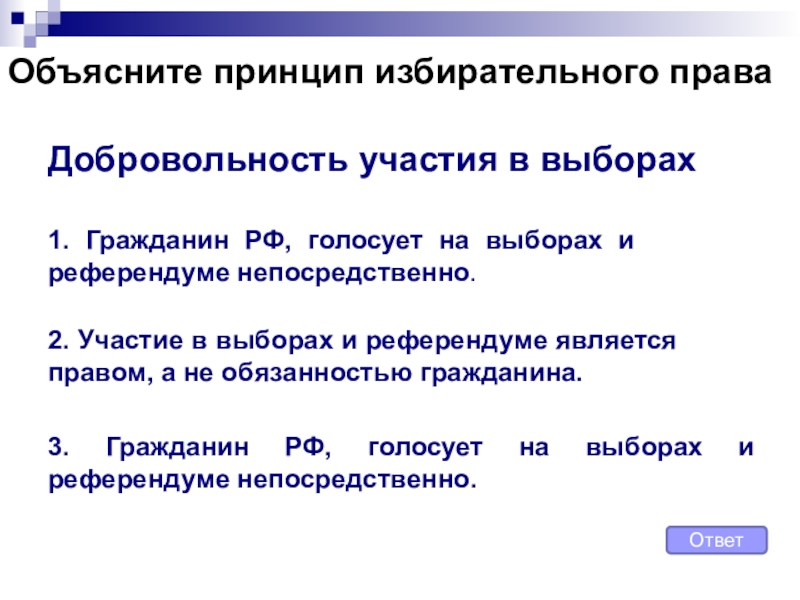 Объясните принцип избирательного права

Добровольность участия в выборах

1. Гражданин РФ, голосует на выборах и референдуме непосредственно.

2. Участие в выборах и референдуме является правом, а не обязанностью гражданина.

3. Гражданин РФ, голосует на выборах и референдуме непосредственно.

Ответ